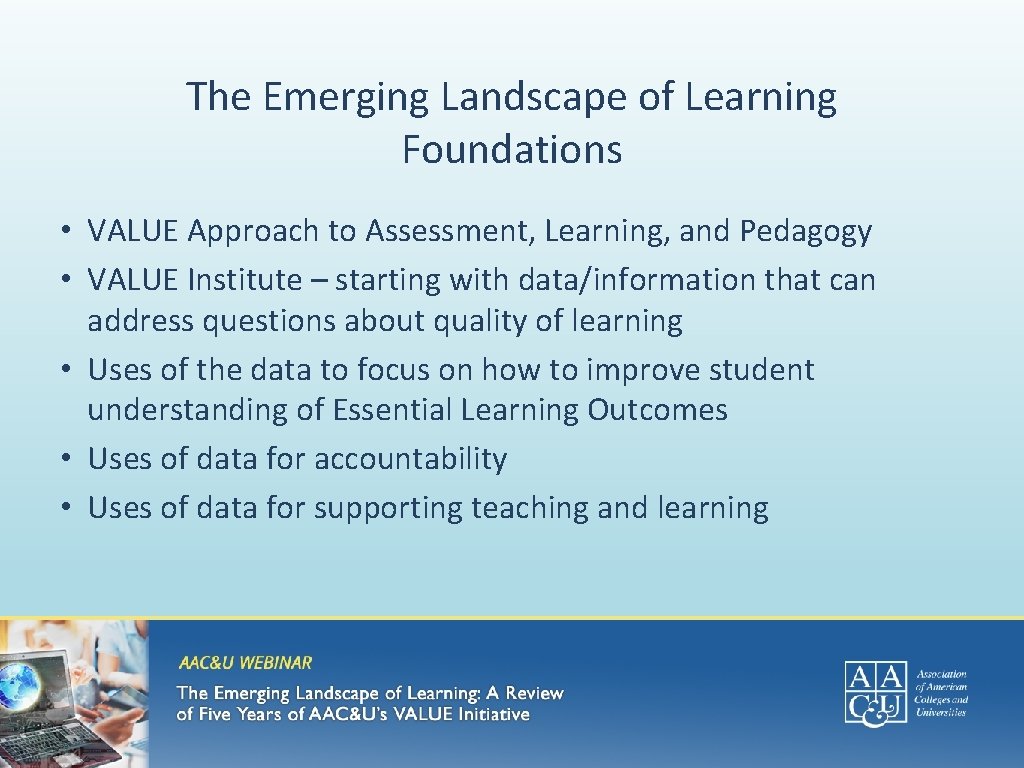 The Emerging Landscape of Learning Foundations

• VALUE Approach to Assessment, Learning, and Pedagogy
• VALUE Institute – starting with data/information that can address questions about quality of learning
• Uses of the data to focus on how to improve student understanding of Essential Learning Outcomes
• Uses of data for accountability
• Uses of data for supporting teaching and learning

AAC&U WEBINAR
The Emerging Landscape of Learning: A Review of Five Years of AAC&U's VALUE Initiative

AAC&U Association of American Colleges and Universities